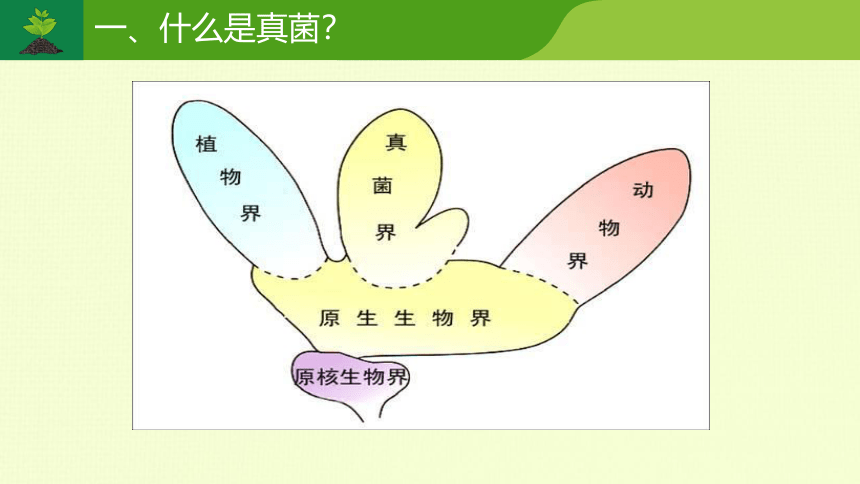 一、什么是真菌?

植物界

真菌界

动物界

原生生物界

原核生物界